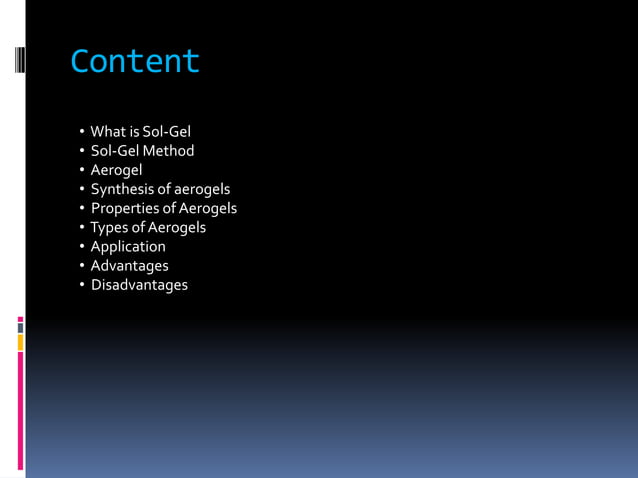 Content

• What is Sol-Gel
• Sol-Gel Method
• Aerogel
• Synthesis of aerogels
• Properties of Aerogels
• Types of Aerogels
• Application
• Advantages
• Disadvantages